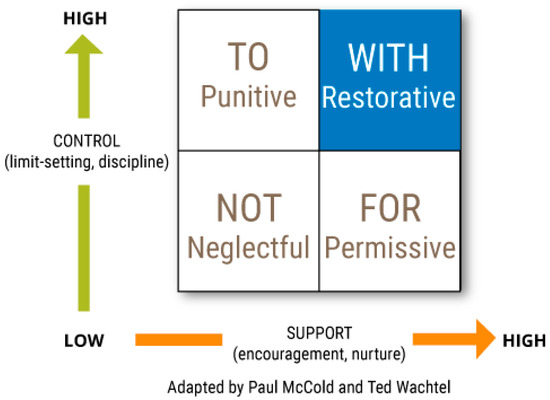 HIGH

CONTROL
(limit-setting, discipline)

TO
Punitive

WITH
Restorative

NOT
Neglectful

FOR
Permissive

LOW

SUPPORT
(encouragement, nurture)

HIGH

Adapted by Paul McCold and Ted Wachtel